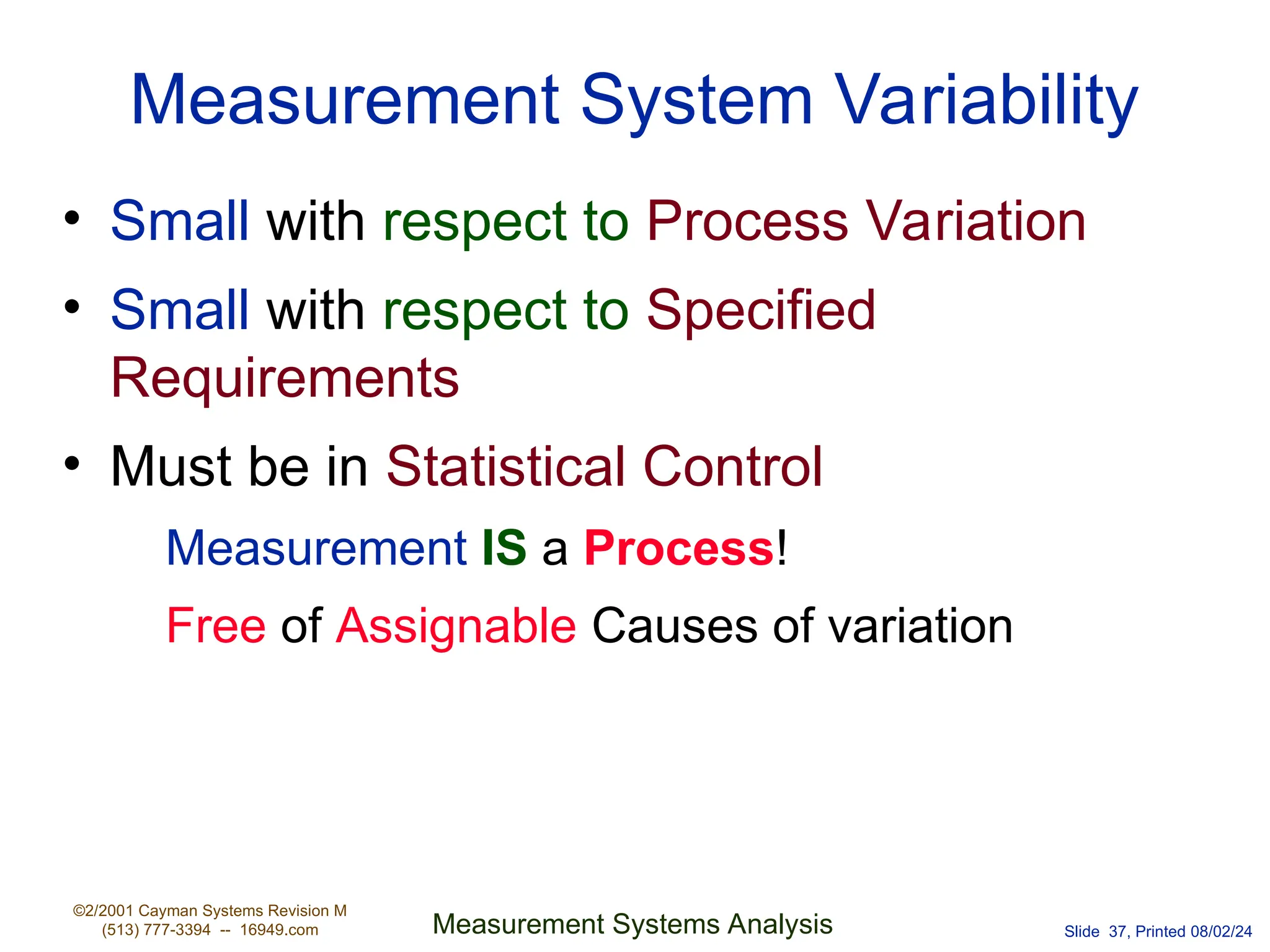 Measurement System Variability

• Small with respect to Process Variation

• Small with respect to Specified Requirements

• Must be in Statistical Control

Measurement IS a Process!

Free of Assignable Causes of variation

©2/2001 Cayman Systems Revision M
(513) 777-3394 -- 16949.com

Measurement Systems Analysis

Slide 37, Printed 08/02/24